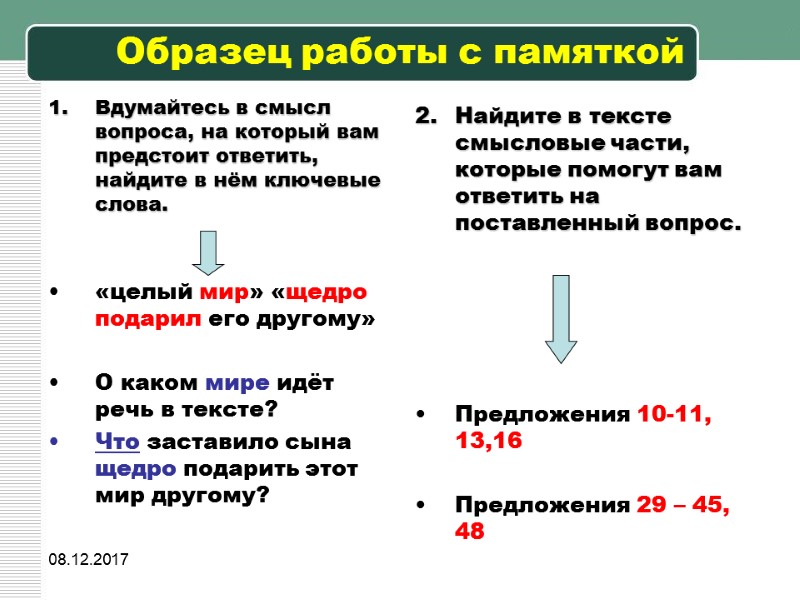 Образец работы с памяткой

1. Вдумайтесь в смысл вопроса, на который вам предстоит ответить, найдите в нём ключевые слова.

• «целый мир» «щедро подарил его другому»

• О каком мире идёт речь в тексте?

• Что заставило сына щедро подарить этот мир другому?

2. Найдите в тексте смысловые части, которые помогут вам ответить на поставленный вопрос.

• Предложения 10-11, 13,16

• Предложения 29 – 45, 48

08.12.2017